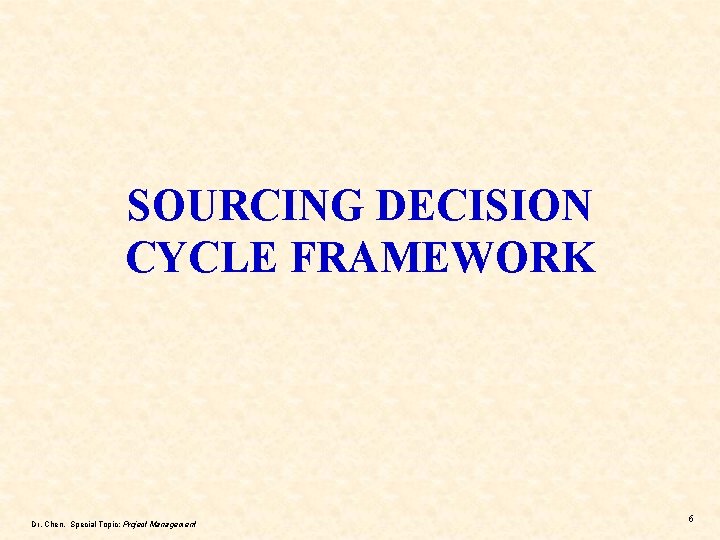 SOURCING DECISION CYCLE FRAMEWORK

Dr. Chen. Special Topic: Project Management

6